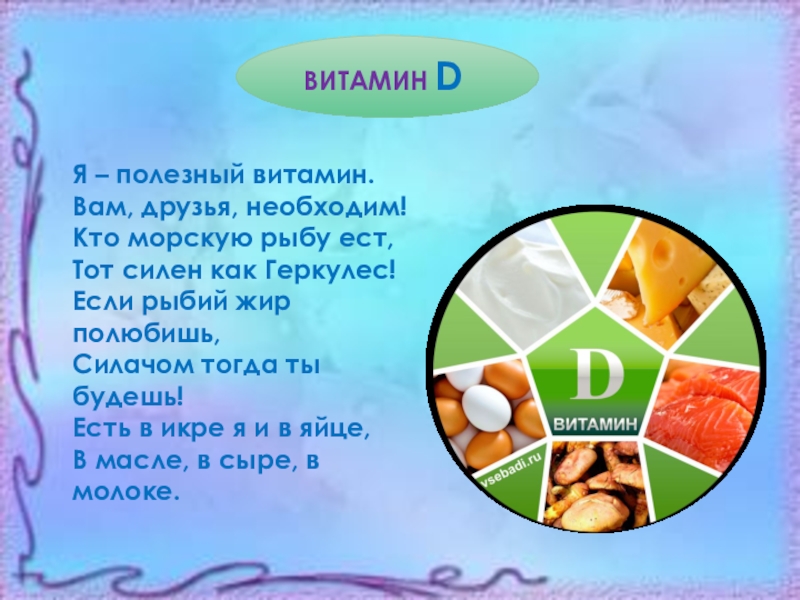 ВИТАМИН D

Я – полезный витамин.
Вам, друзья, необходим!
Кто морскую рыбу ест,
Тот силен как Геркулес!
Если рыбий жир полюбишь,
Силачом тогда ты будешь!
Есть в икре я и в яйце,
В масле, в сыре, в молоке.

D
ВИТАМИН
vsebadi.ru